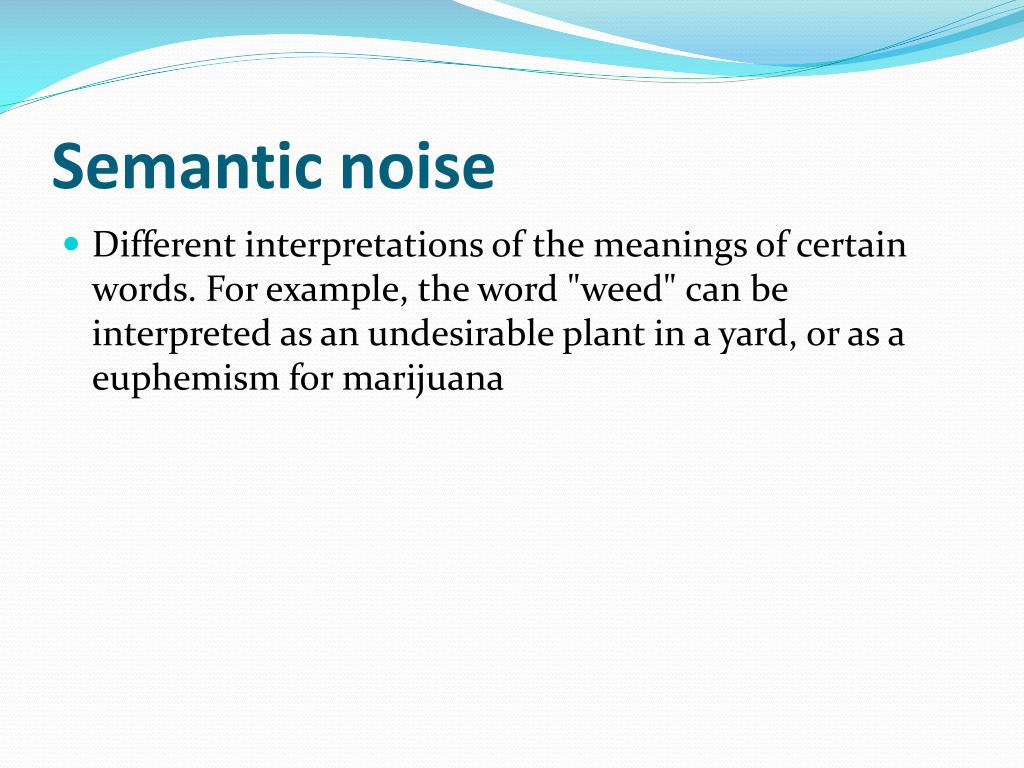 Semantic noise

Different interpretations of the meanings of certain words. For example, the word "weed" can be interpreted as an undesirable plant in a yard, or as a euphemism for marijuana